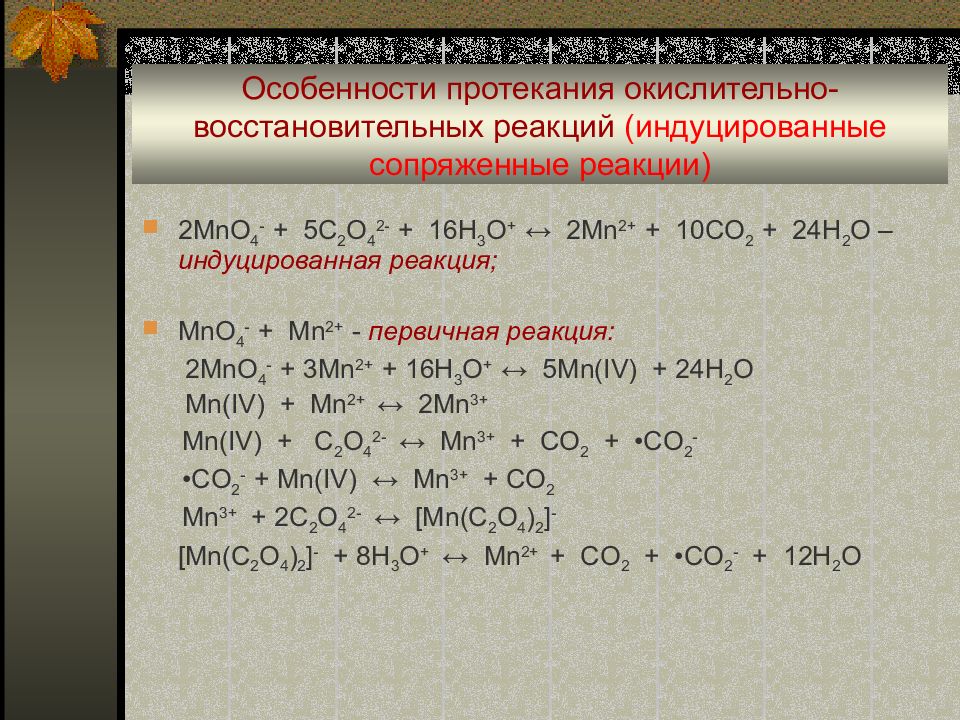 Особенности протекания окислительно-восстановительных реакций (индуцированные сопряженные реакции)

$2MnO_4^- + 5C_2O_4^{2-} + 16H_3O^+ \leftrightarrow 2Mn^{2+} + 10CO_2 + 24H_2O$ – индуцированная реакция;

$MnO_4^- + Mn^{2+}$ - первичная реакция:

$2MnO_4^- + 3Mn^{2+} + 16H_3O^+ \leftrightarrow 5Mn(IV) + 24H_2O$

$Mn(IV) + Mn^{2+} \leftrightarrow 2Mn^{3+}$

$Mn(IV) + C_2O_4^{2-} \leftrightarrow Mn^{3+} + CO_2 + \bullet CO_2^-$

$\bullet CO_2^- + Mn(IV) \leftrightarrow Mn^{3+} + CO_2$

$Mn^{3+} + 2C_2O_4^{2-} \leftrightarrow [Mn(C_2O_4)_2]^-$

$[Mn(C_2O_4)_2]^- + 8H_3O^+ \leftrightarrow Mn^{2+} + CO_2 + \bullet CO_2^- + 12H_2O$